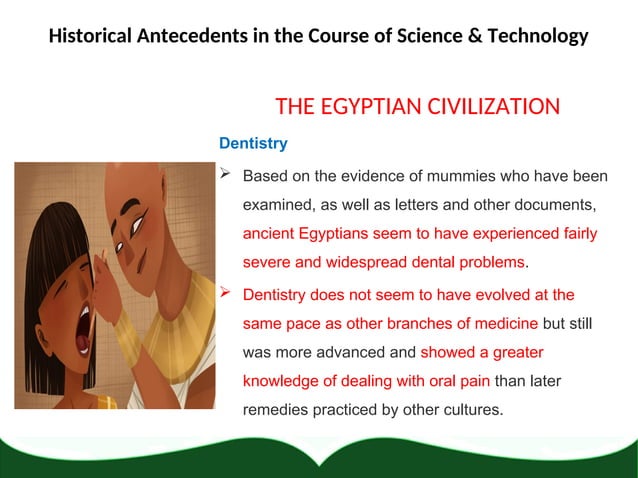 Historical Antecedents in the Course of Science & Technology

THE EGYPTIAN CIVILIZATION

Dentistry

➢ Based on the evidence of mummies who have been examined, as well as letters and other documents, ancient Egyptians seem to have experienced fairly severe and widespread dental problems.

➢ Dentistry does not seem to have evolved at the same pace as other branches of medicine but still was more advanced and showed a greater knowledge of dealing with oral pain than later remedies practiced by other cultures.